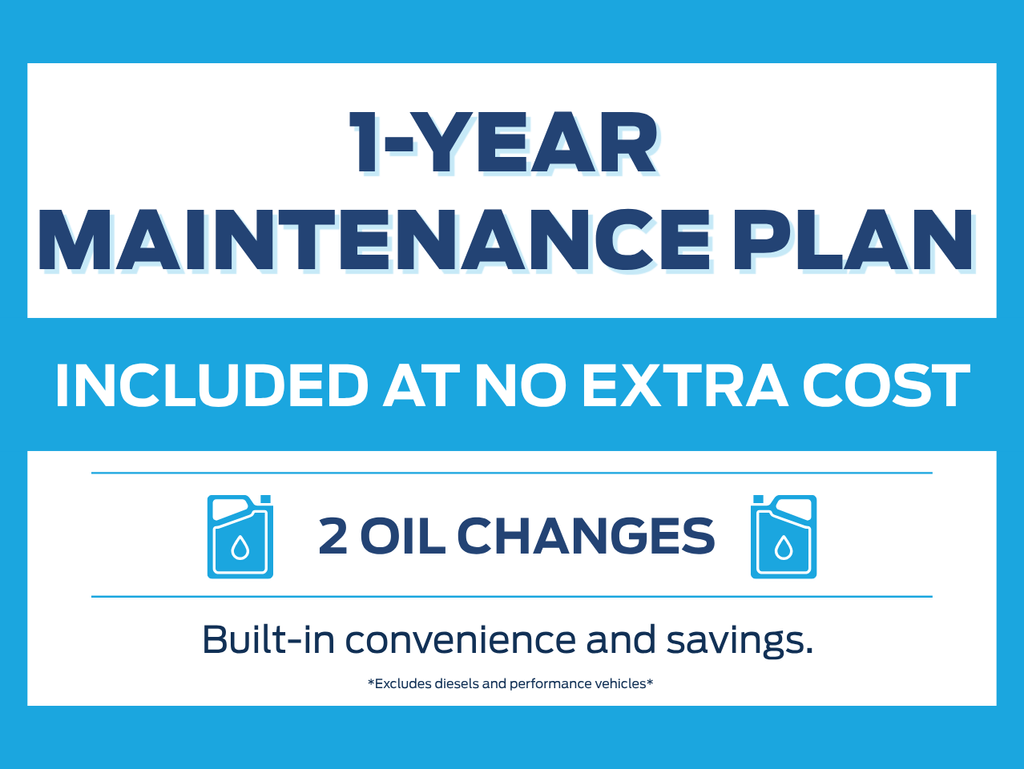 1-YEAR MAINTENANCE PLAN

INCLUDED AT NO EXTRA COST

2 OIL CHANGES

Built-in convenience and savings.

*Excludes diesels and performance vehicles*